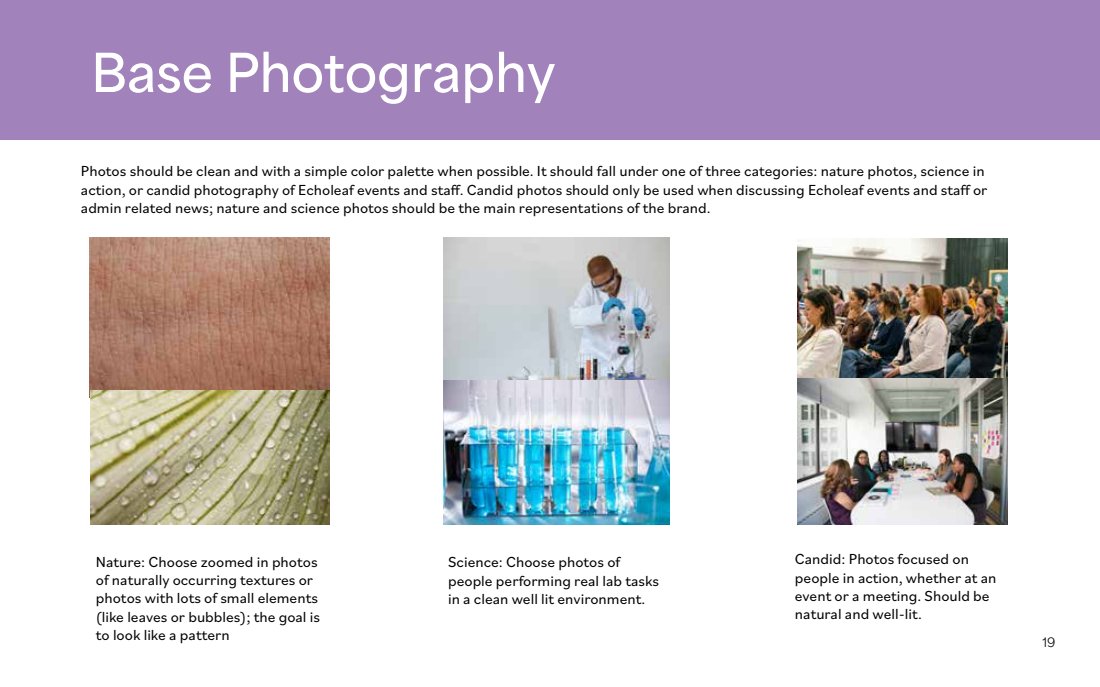 Base Photography

Photos should be clean and with a simple color palette when possible. It should fall under one of three categories: nature photos, science in action, or candid photography of Echoleaf events and staff. Candid photos should only be used when discussing Echoleaf events and staff or admin related news; nature and science photos should be the main representations of the brand.

Nature: Choose zoomed in photos of naturally occurring textures or photos with lots of small elements (like leaves or bubbles); the goal is to look like a pattern

Science: Choose photos of people performing real lab tasks in a clean well lit environment.

Candid: Photos focused on people in action, whether at an event or a meeting. Should be natural and well-lit.

19